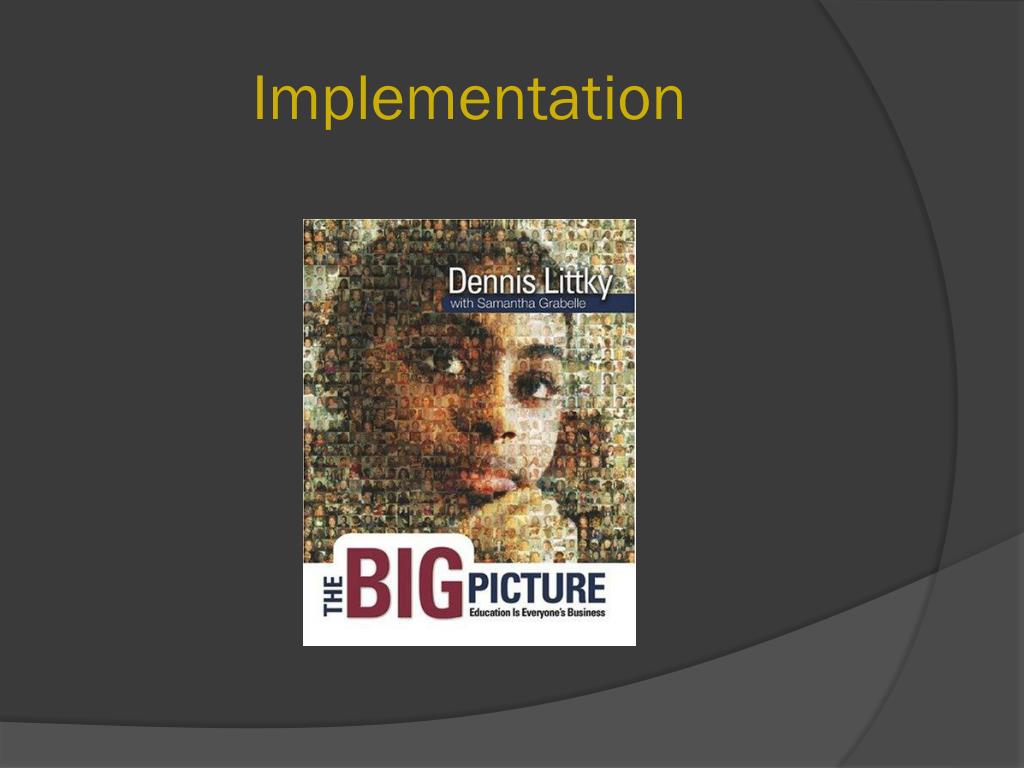 Implementation

Dennis Littky
with Samantha Grabelle

THE BIG PICTURE
Education Is Everyone's Business